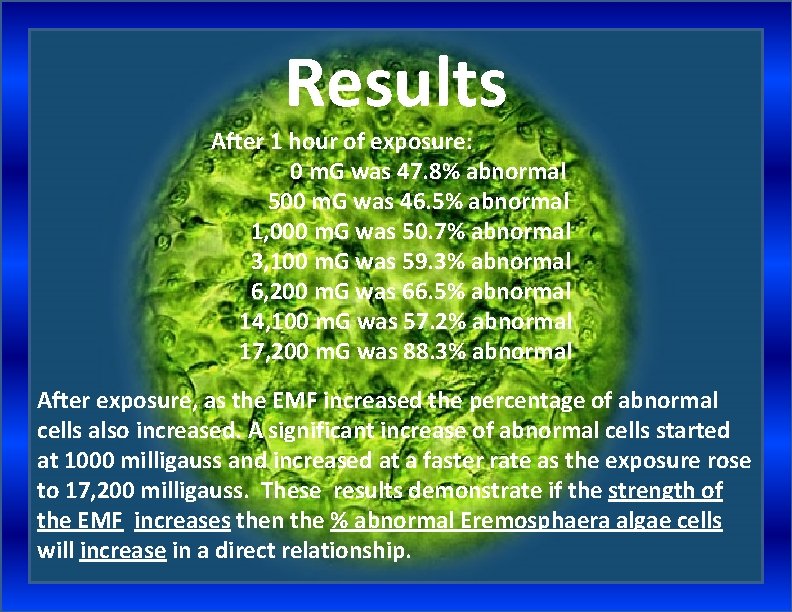 Results

After 1 hour of exposure:
0 mG was 47.8% abnormal
500 mG was 46.5% abnormal
1,000 mG was 50.7% abnormal
3,100 mG was 59.3% abnormal
6,200 mG was 66.5% abnormal
14,100 mG was 57.2% abnormal
17,200 mG was 88.3% abnormal

After exposure, as the EMF increased the percentage of abnormal cells also increased. A significant increase of abnormal cells started at 1000 milligauss and increased at a faster rate as the exposure rose to 17,200 milligauss. These results demonstrate if the strength of the EMF increases then the % abnormal Eremosphaera algae cells will increase in a direct relationship.